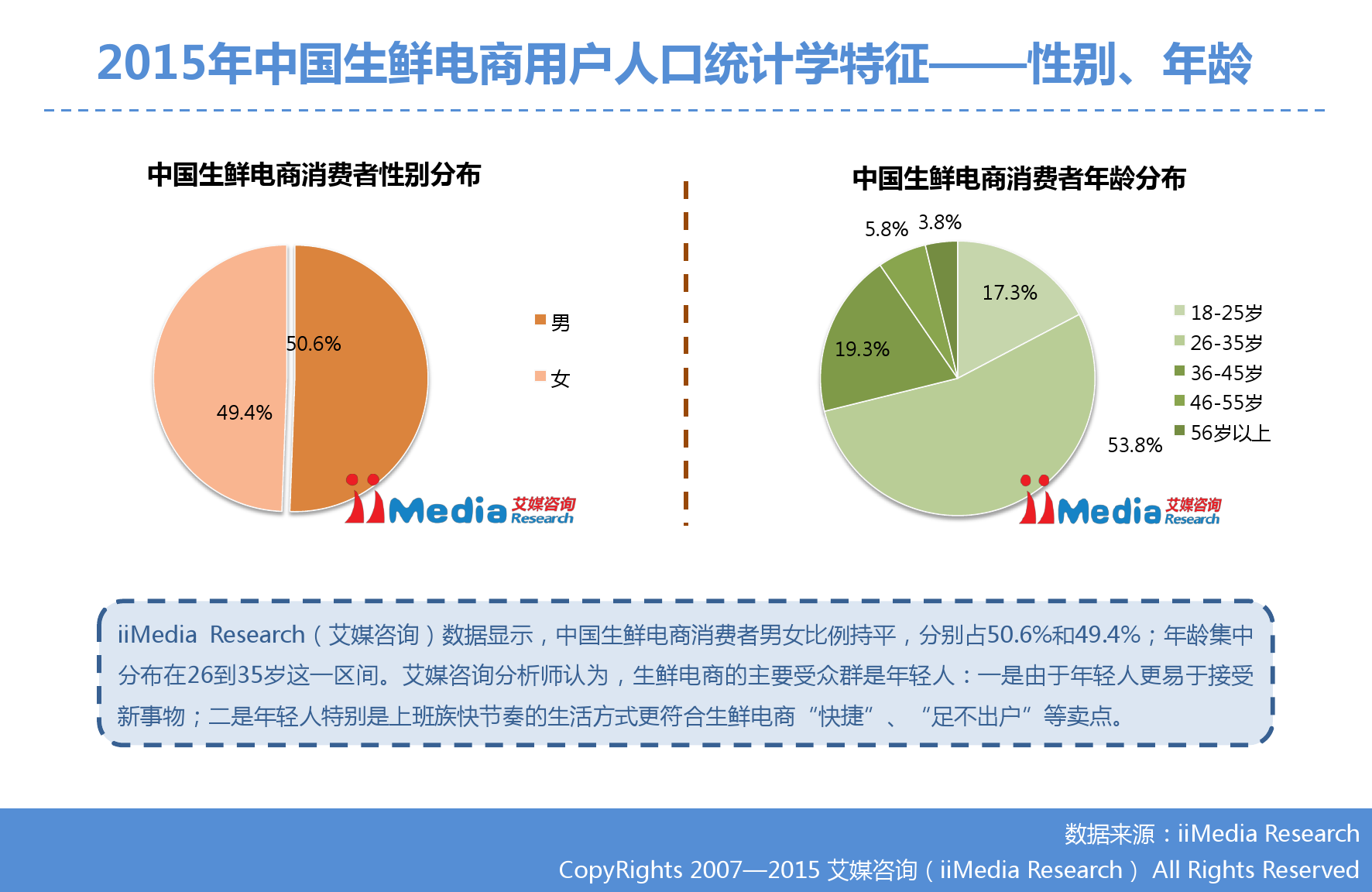 2015年中国生鲜电商用户人口统计学特征——性别、年龄

中国生鲜电商消费者性别分布

50.6%

49.4%

男

女

iiMedia 艾媒咨询 Research

中国生鲜电商消费者年龄分布

5.8%

3.8%

17.3%

19.3%

53.8%

18-25岁

26-35岁

36-45岁

46-55岁

56岁以上

iiMedia 艾媒咨询 Research

iiMedia Research（艾媒咨询）数据显示，中国生鲜电商消费者男女比例持平，分别占50.6%和49.4%；年龄集中分布在26到35岁这一区间。艾媒咨询分析师认为，生鲜电商的主要受众群是年轻人：一是由于年轻人更易于接受新事物；二是年轻人特别是上班族快节奏的生活方式更符合生鲜电商“快捷”、“足不出户”等卖点。

数据来源：iiMedia Research

CopyRights 2007—2015 艾媒咨询（iiMedia Research） All Rights Reserved